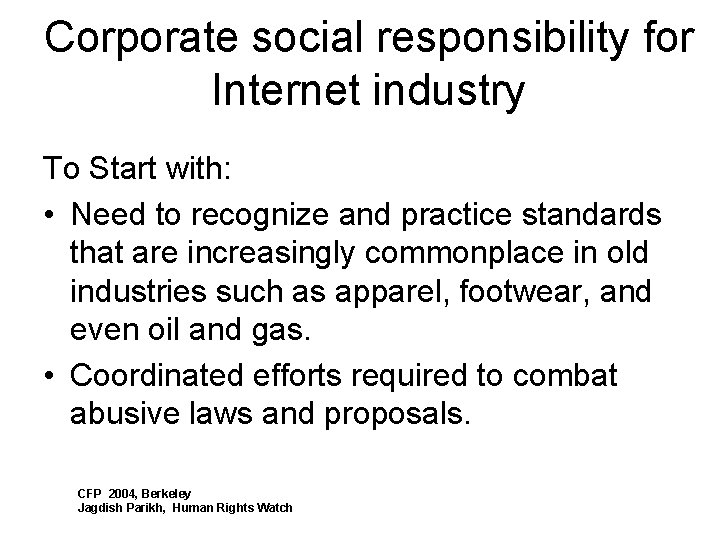 Corporate social responsibility for Internet industry

To Start with:

• Need to recognize and practice standards that are increasingly commonplace in old industries such as apparel, footwear, and even oil and gas.

• Coordinated efforts required to combat abusive laws and proposals.

CFP 2004, Berkeley
Jagdish Parikh, Human Rights Watch